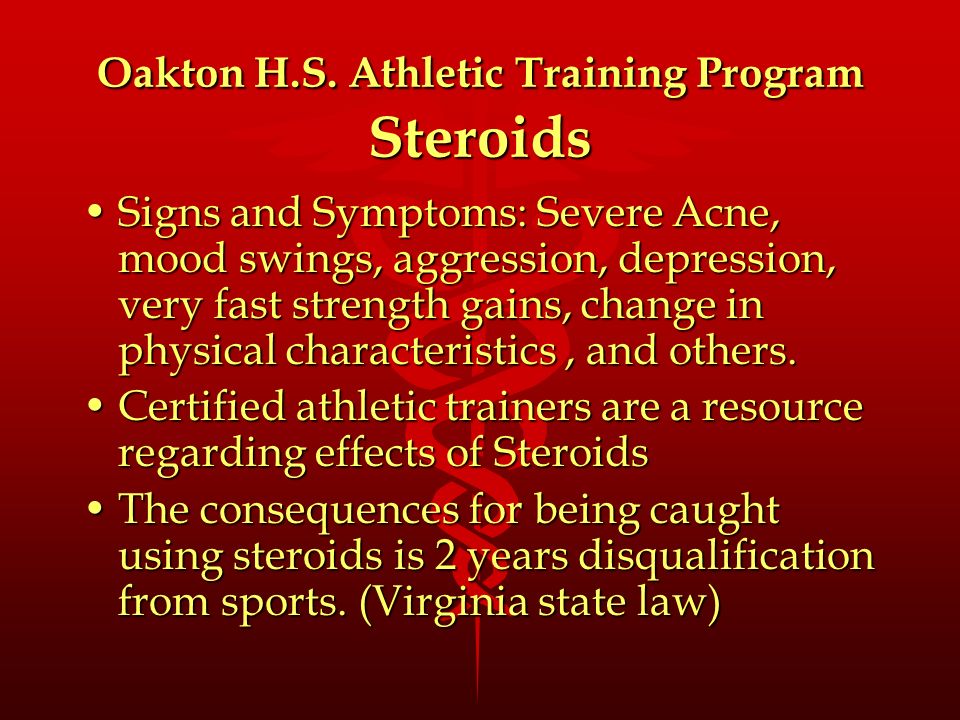 Oakton H.S. Athletic Training Program
Steroids

• Signs and Symptoms: Severe Acne, mood swings, aggression, depression, very fast strength gains, change in physical characteristics , and others.
• Certified athletic trainers are a resource regarding effects of Steroids
• The consequences for being caught using steroids is 2 years disqualification from sports. (Virginia state law)